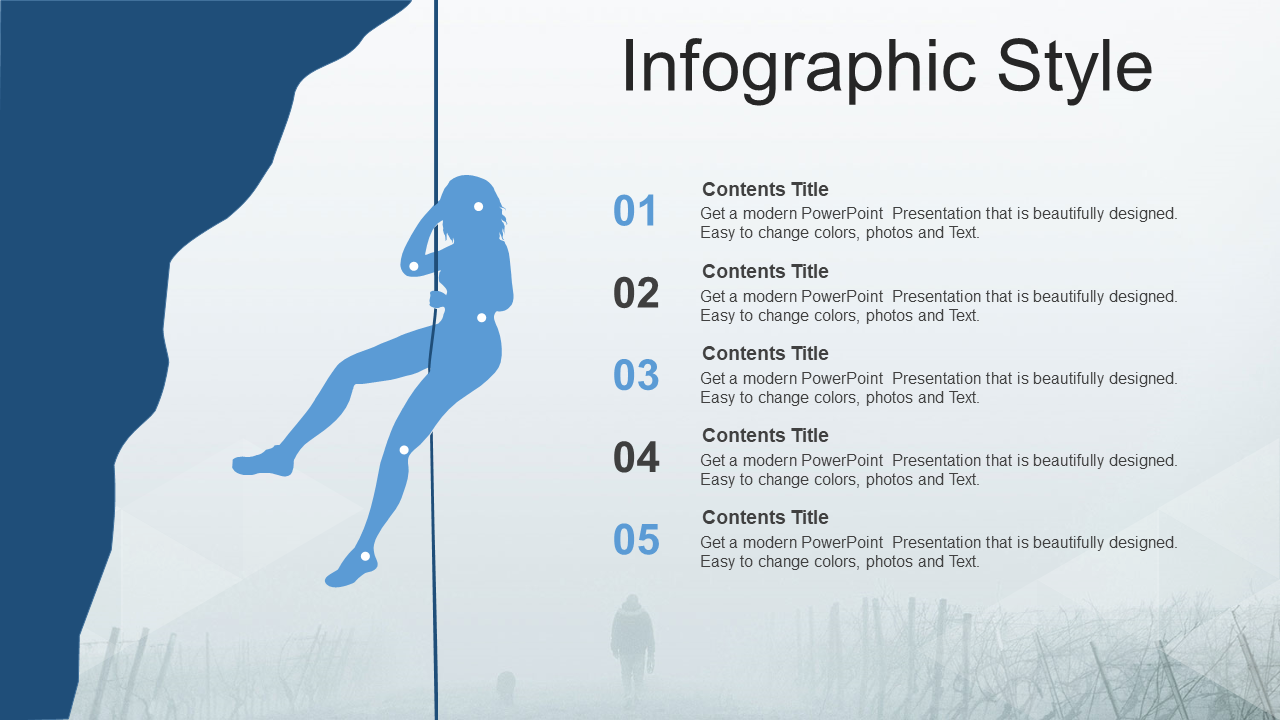 Infographic Style

01
Contents Title
Get a modern PowerPoint Presentation that is beautifully designed. Easy to change colors, photos and Text.

02
Contents Title
Get a modern PowerPoint Presentation that is beautifully designed. Easy to change colors, photos and Text.

03
Contents Title
Get a modern PowerPoint Presentation that is beautifully designed. Easy to change colors, photos and Text.

04
Contents Title
Get a modern PowerPoint Presentation that is beautifully designed. Easy to change colors, photos and Text.

05
Contents Title
Get a modern PowerPoint Presentation that is beautifully designed. Easy to change colors, photos and Text.